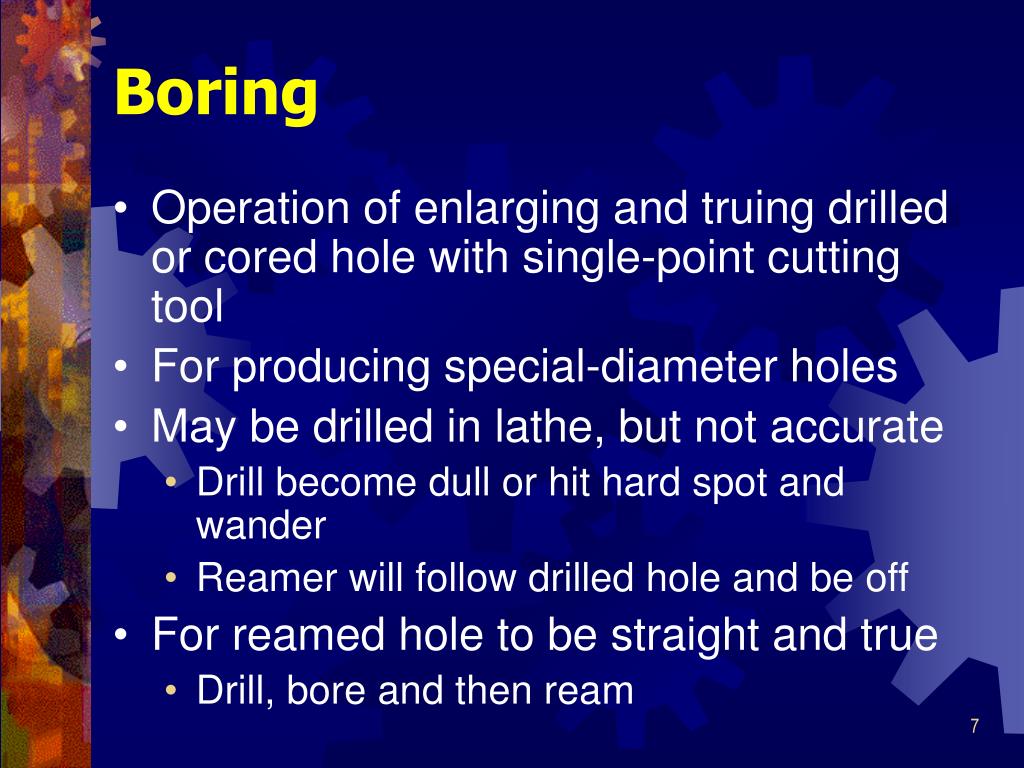 Boring

• Operation of enlarging and truing drilled or cored hole with single-point cutting tool
• For producing special-diameter holes
• May be drilled in lathe, but not accurate
  • Drill become dull or hit hard spot and wander
  • Reamer will follow drilled hole and be off
• For reamed hole to be straight and true
  • Drill, bore and then ream

7